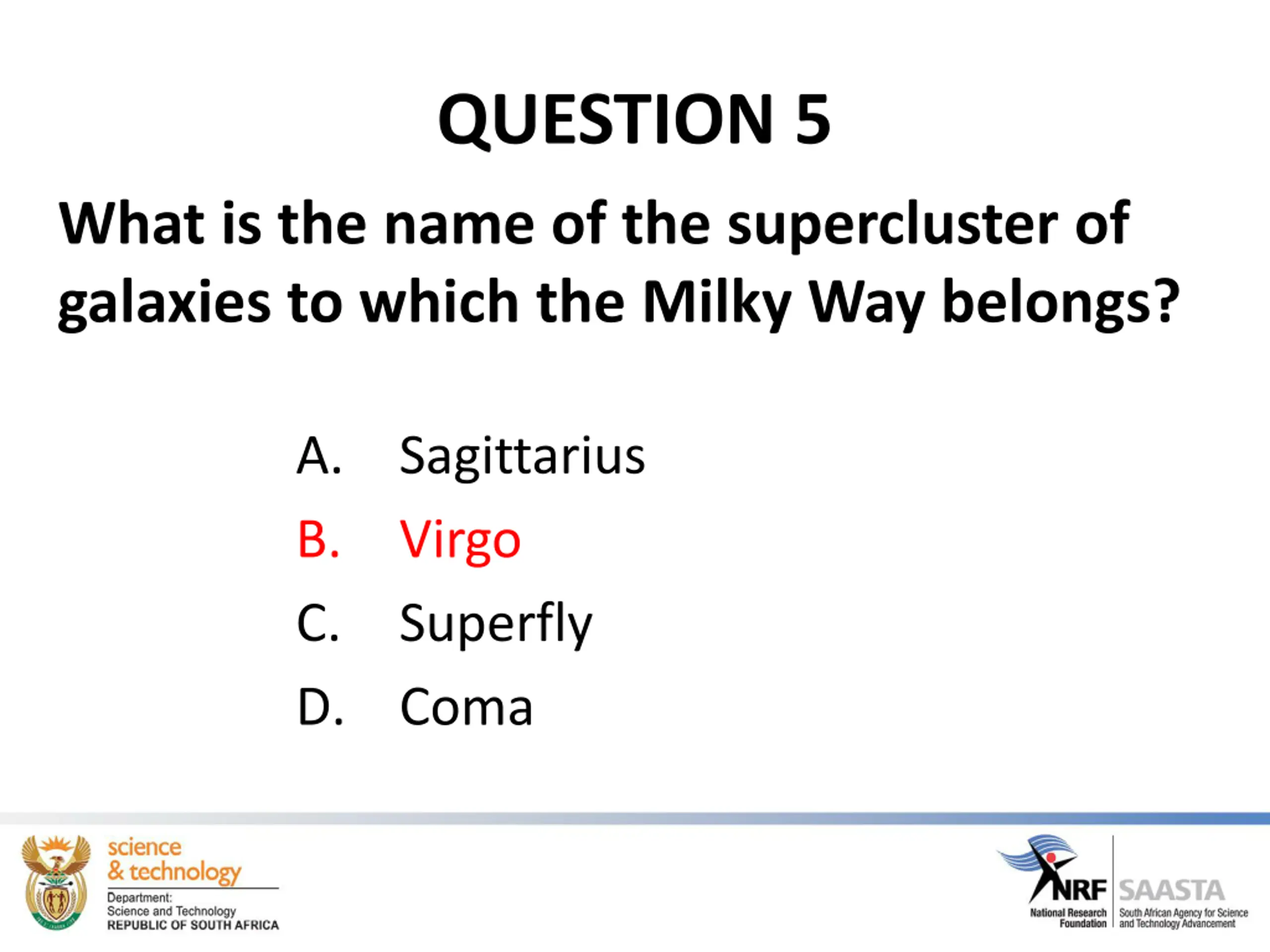 QUESTION 5

What is the name of the supercluster of galaxies to which the Milky Way belongs?

A. Sagittarius
B. Virgo
C. Superfly
D. Coma

science & technology
Department: Science and Technology
REPUBLIC OF SOUTH AFRICA

NRF
National Research Foundation
SAASTA
South African Agency for Science and Technology Advancement